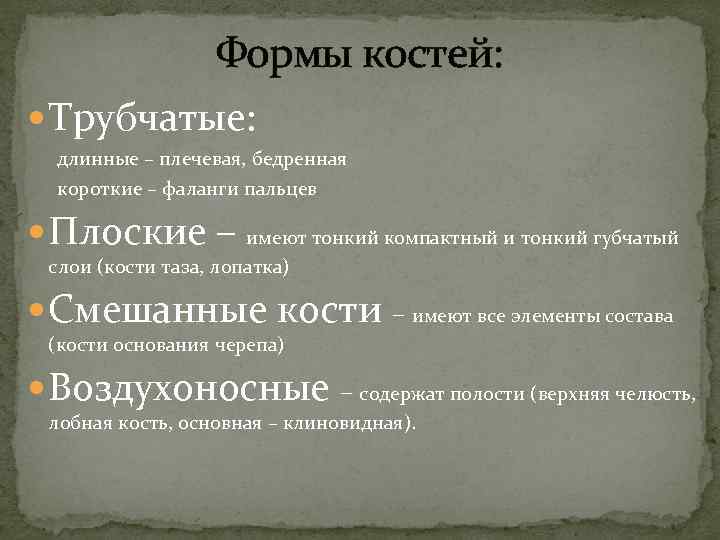 Формы костей:

Трубчатые:

длинные – плечевая, бедренная

короткие – фаланги пальцев

Плоские – имеют тонкий компактный и тонкий губчатый слои (кости таза, лопатка)

Смешанные кости – имеют все элементы состава (кости основания черепа)

Воздухоносные – содержат полости (верхняя челюсть, лобная кость, основная – клиновидная).